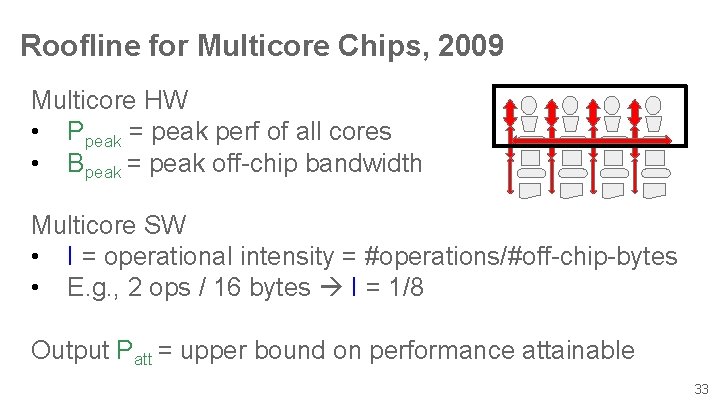 Roofline for Multicore Chips, 2009

Multicore HW
• $P_{peak}$ = peak perf of all cores
• $B_{peak}$ = peak off-chip bandwidth

Multicore SW
• I = operational intensity = #operations/#off-chip-bytes
• E.g., 2 ops / 16 bytes → I = 1/8

Output $P_{att}$ = upper bound on performance attainable

33